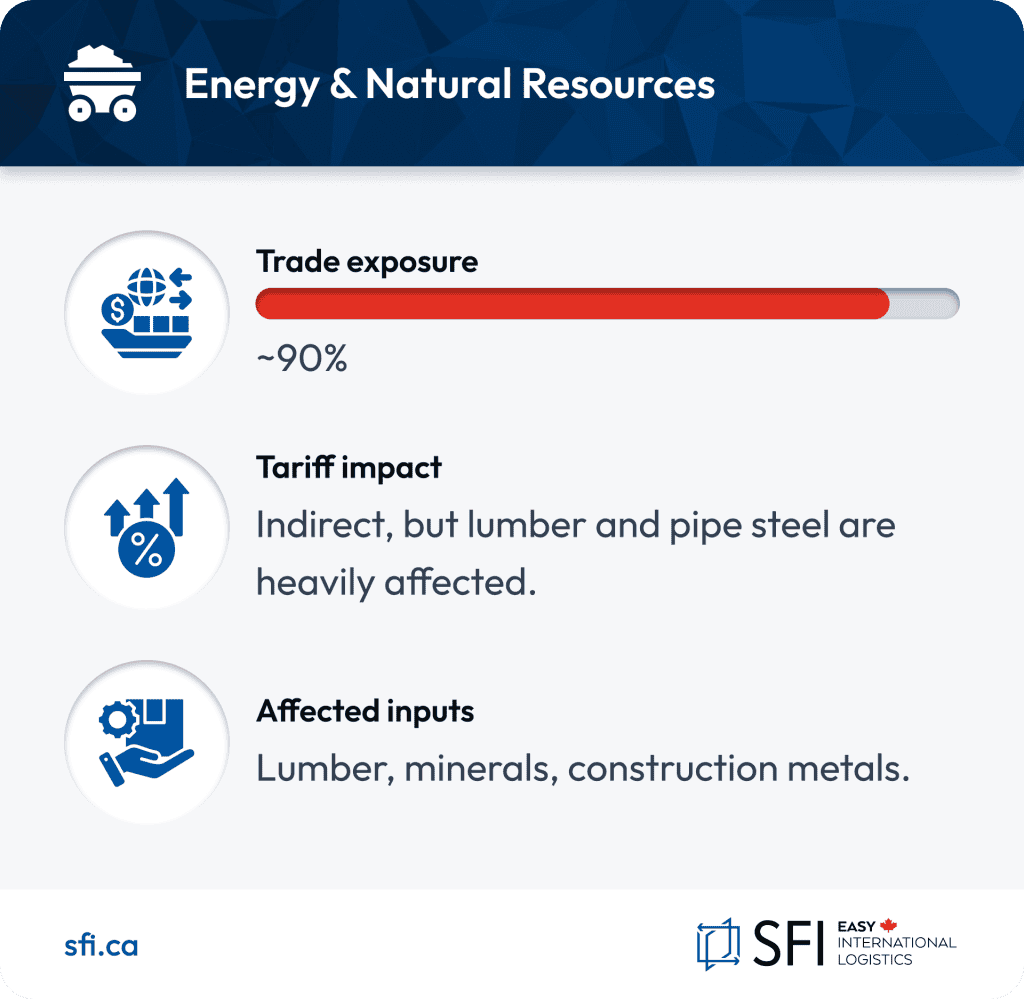 Energy & Natural Resources

Trade exposure

~90%

Tariff impact

Indirect, but lumber and pipe steel are heavily affected.

Affected inputs

Lumber, minerals, construction metals.

sfi.ca

SFI EASY INTERNATIONAL LOGISTICS